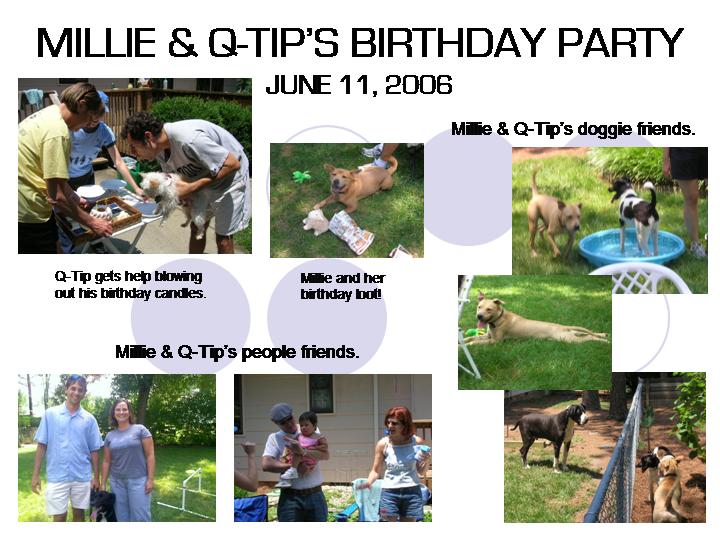 MILLIE & Q-TIP'S BIRTHDAY PARTY

JUNE 11, 2006

Millie & Q-Tip's doggie friends.

Q-Tip gets help blowing out his birthday candles.

Millie and her birthday loot!

Millie & Q-Tip's people friends.